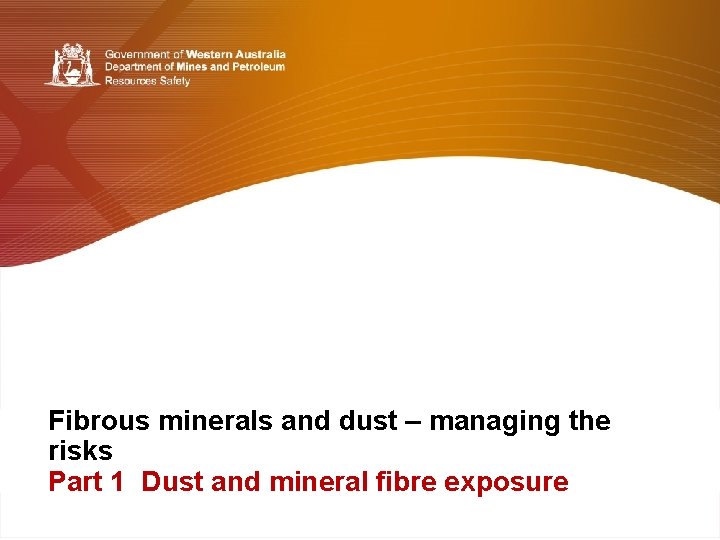 Government of Western Australia
Department of Mines and Petroleum
Resources Safety

Fibrous minerals and dust – managing the risks
Part 1 Dust and mineral fibre exposure